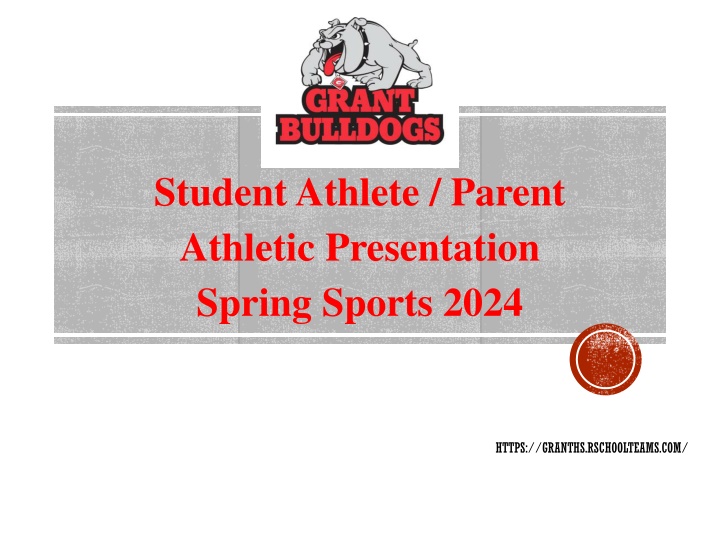 GRANT BULLDOGS

Student Athlete / Parent Athletic Presentation Spring Sports 2024

HTTPS://GRANTHS.RSCHOOLTEAMS.COM/